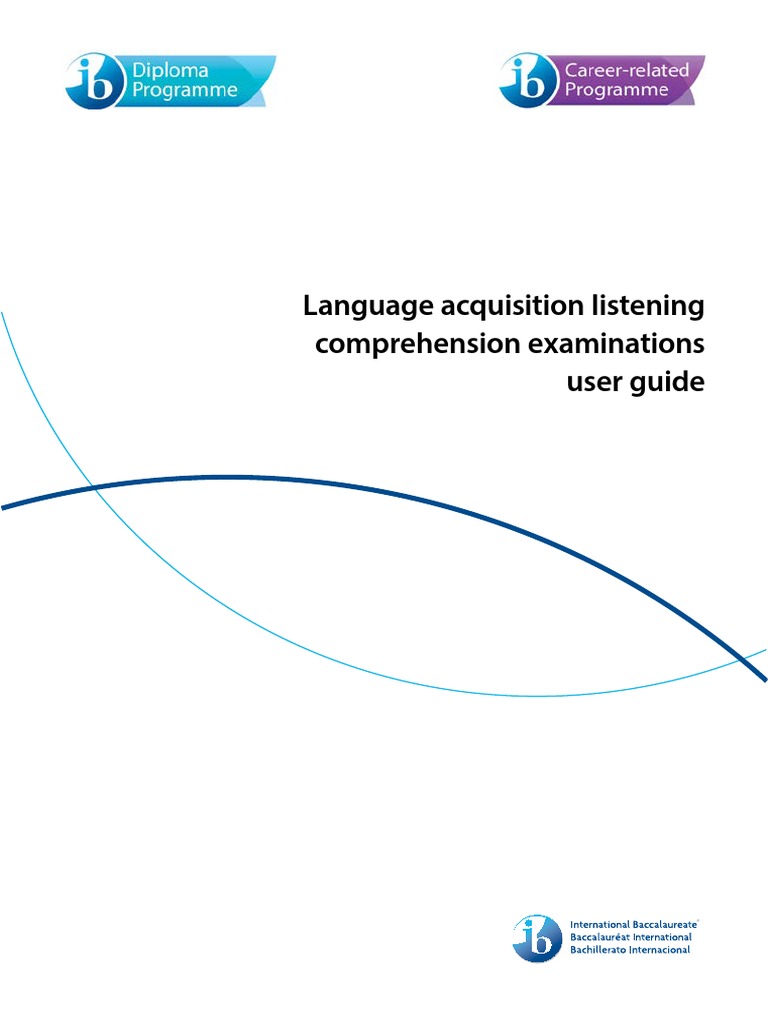 ib Diploma Programme

ib Career-related Programme

Language acquisition listening comprehension examinations user guide

ib International Baccalaureate® Baccalauréat International Bachillerato Internacional